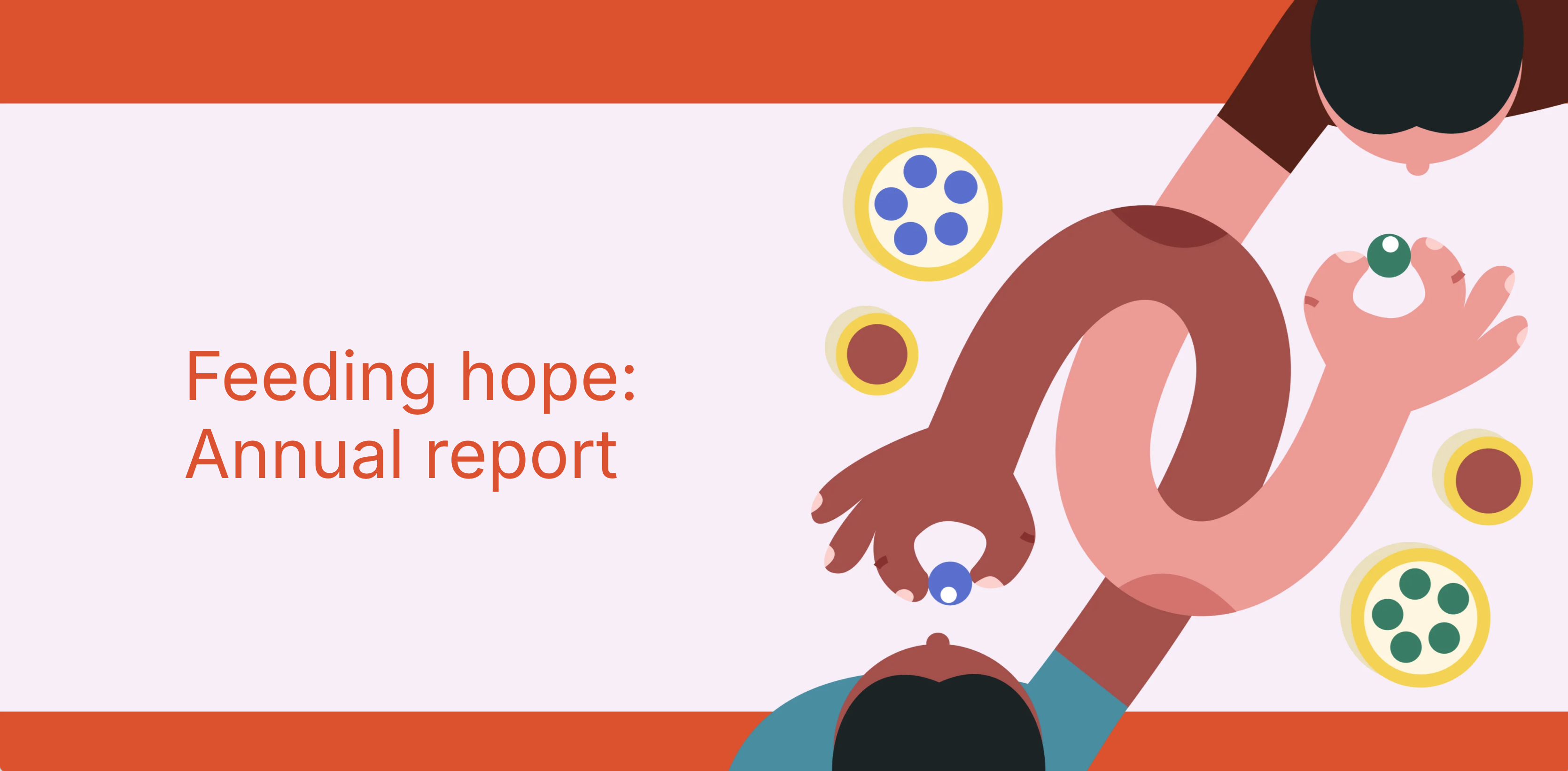 Feeding hope:
Annual report